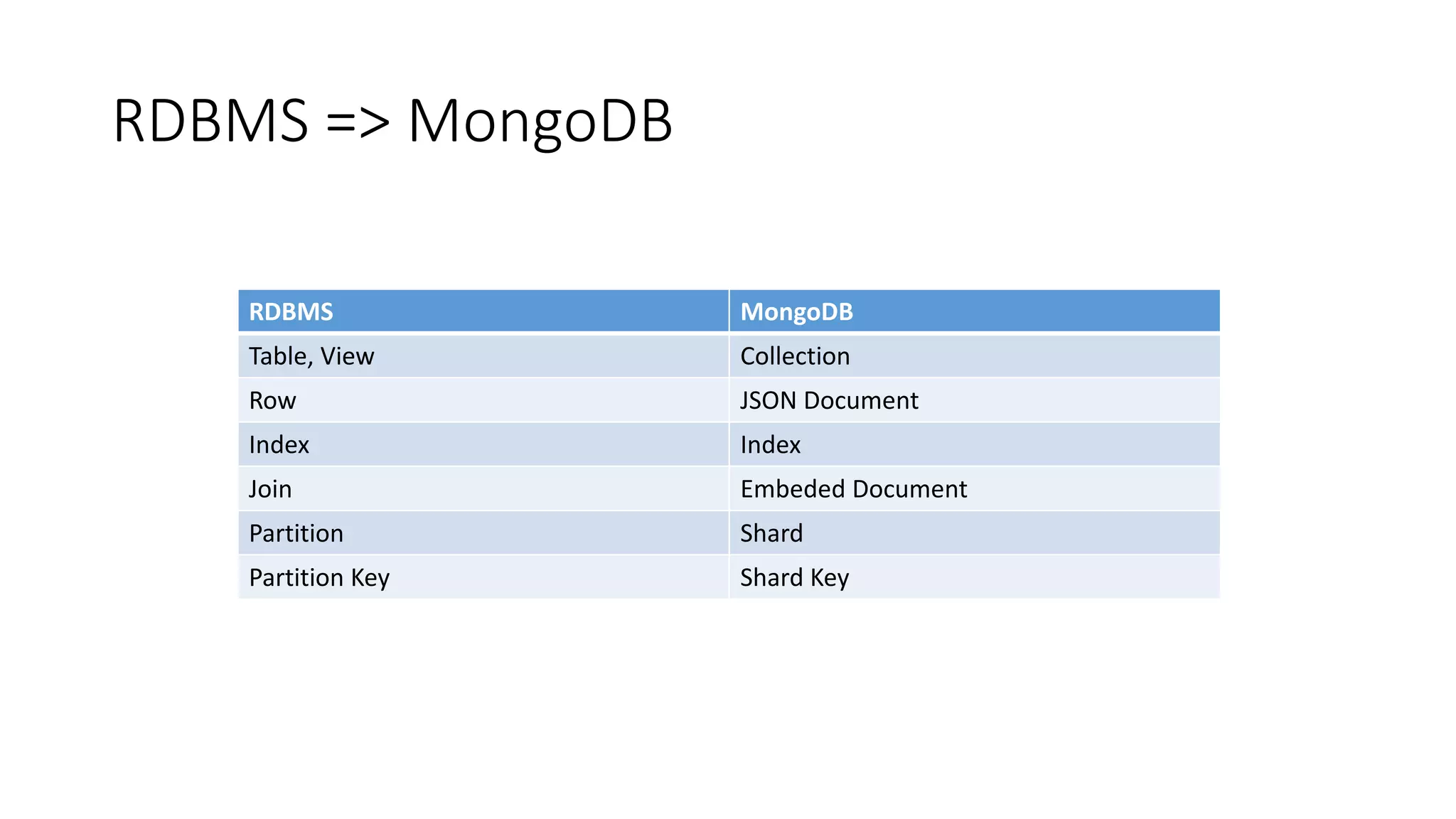 RDBMS => MongoDB

| RDBMS | MongoDB |
|---|---|
| Table, View | Collection |
| Row | JSON Document |
| Index | Index |
| Join | Embeded Document |
| Partition | Shard |
| Partition Key | Shard Key |